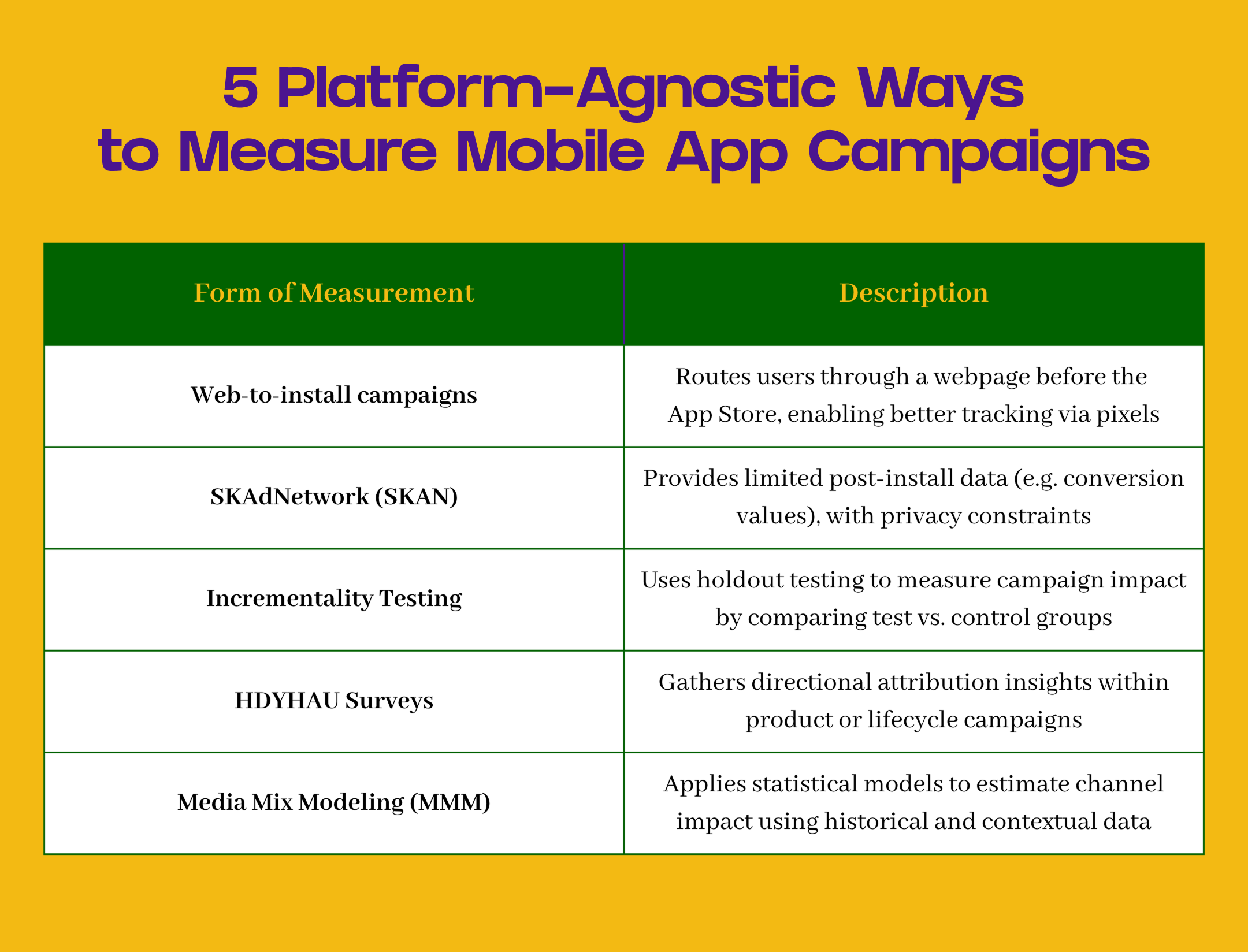 5 Platform-Agnostic Ways to Measure Mobile App Campaigns

| Form of Measurement | Description |
|---|---|
| Web-to-install campaigns | Routes users through a webpage before the App Store, enabling better tracking via pixels |
| SKAdNetwork (SKAN) | Provides limited post-install data (e.g. conversion values), with privacy constraints |
| Incrementality Testing | Uses holdout testing to measure campaign impact by comparing test vs. control groups |
| HDYHAU Surveys | Gathers directional attribution insights within product or lifecycle campaigns |
| Media Mix Modeling (MMM) | Applies statistical models to estimate channel impact using historical and contextual data |